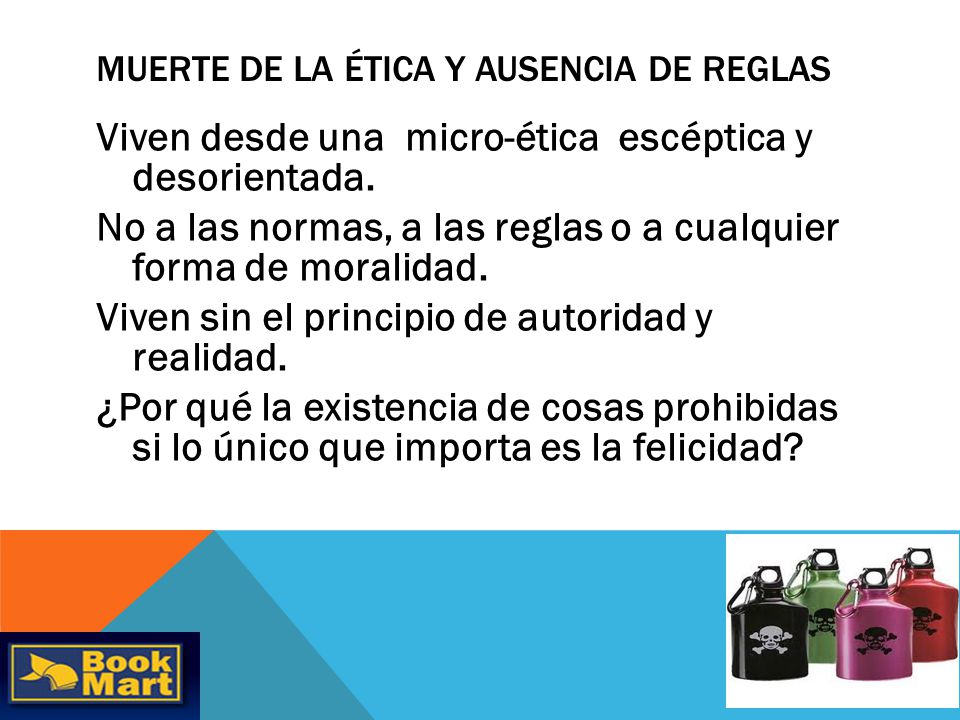 MUERTE DE LA ÉTICA Y AUSENCIA DE REGLAS

Viven desde una micro-ética escéptica y desorientada.

No a las normas, a las reglas o a cualquier forma de moralidad.

Viven sin el principio de autoridad y realidad.

¿Por qué la existencia de cosas prohibidas si lo único que importa es la felicidad?

Book Mart